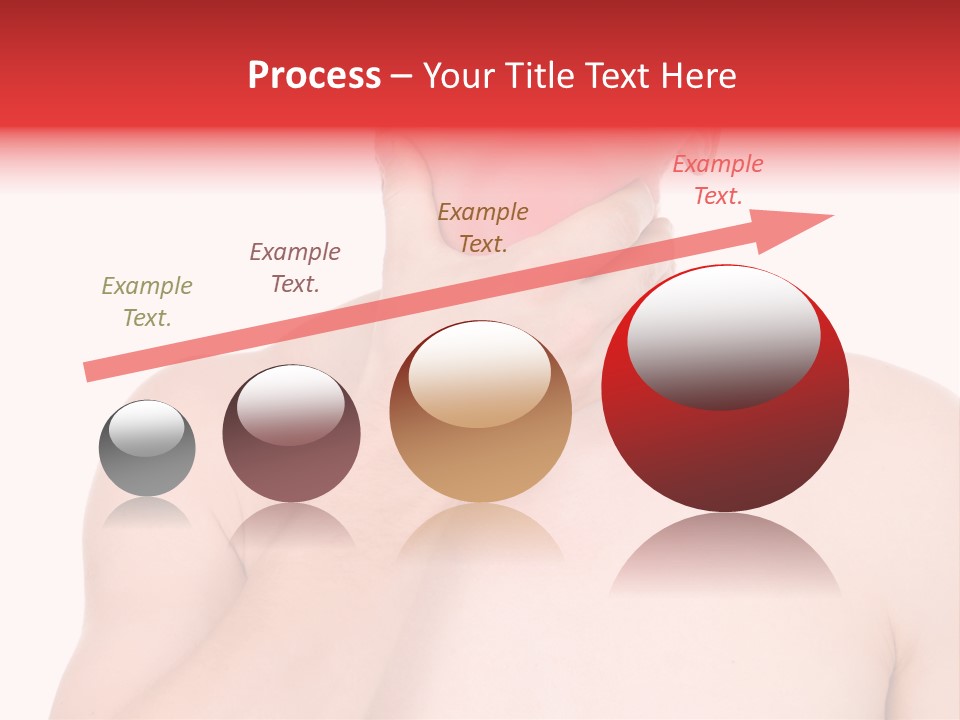 Process – Your Title Text Here

Example Text.

Example Text.

Example Text.

Example Text.